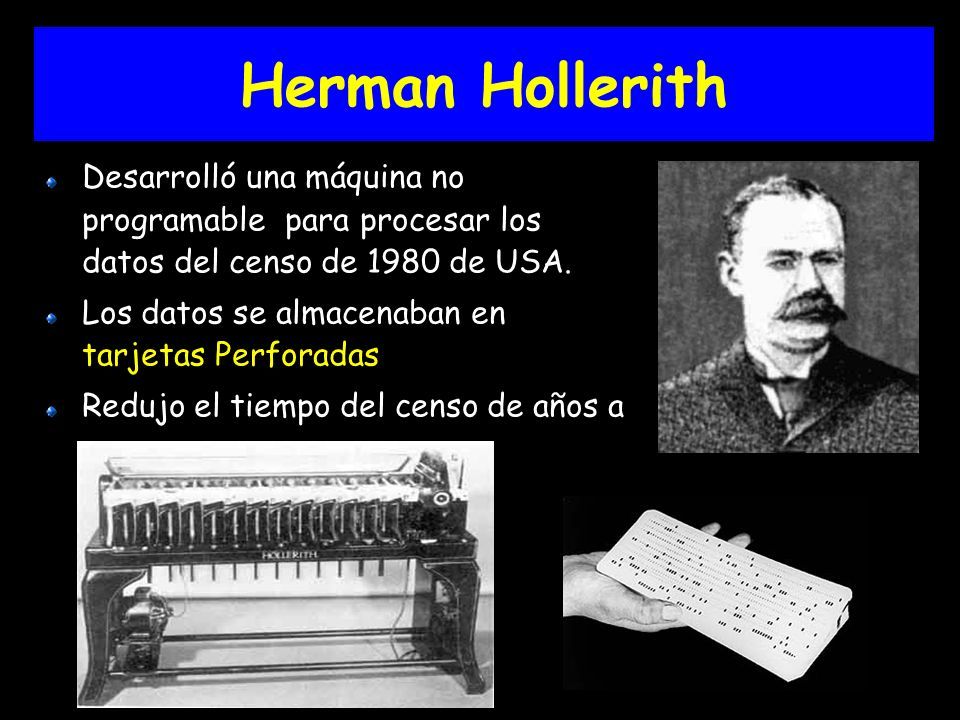 Herman Hollerith

Desarrolló una máquina no programable para procesar los datos del censo de 1980 de USA.

Los datos se almacenaban en tarjetas Perforadas

Redujo el tiempo del censo de años a

HOLLERITH